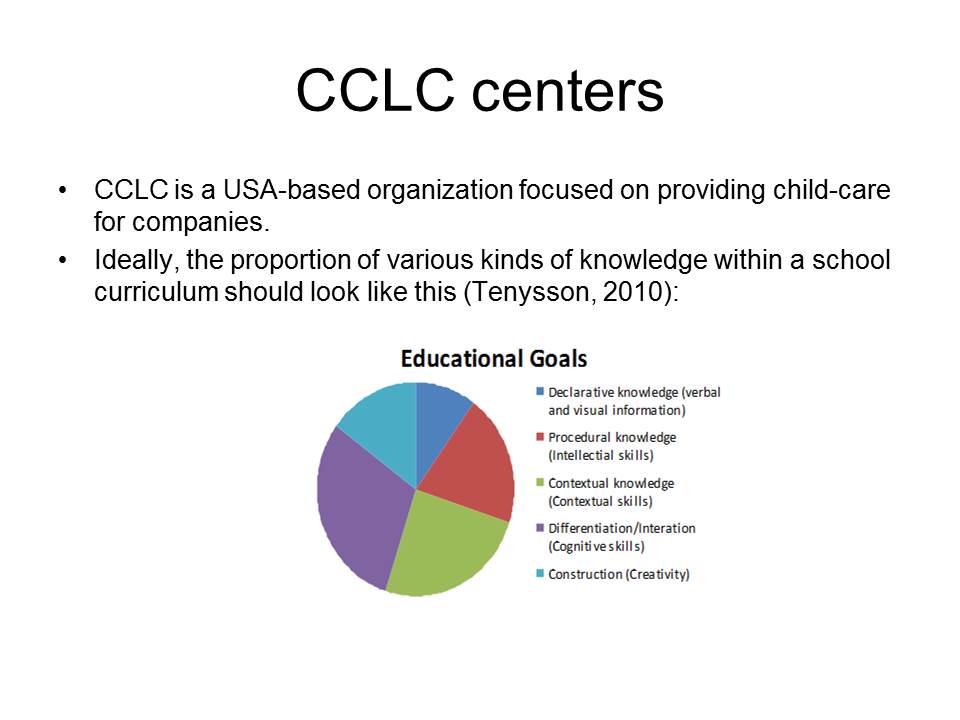 CCLC centers

• CCLC is a USA-based organization focused on providing child-care for companies.
• Ideally, the proportion of various kinds of knowledge within a school curriculum should look like this (Tenysson, 2010):

Educational Goals

Declarative knowledge (verbal and visual information)
Procedural knowledge (Intellectial skills)
Contextual knowledge (Contextual skills)
Differentiation/Interation (Cognitive skills)
Construction (Creativity)